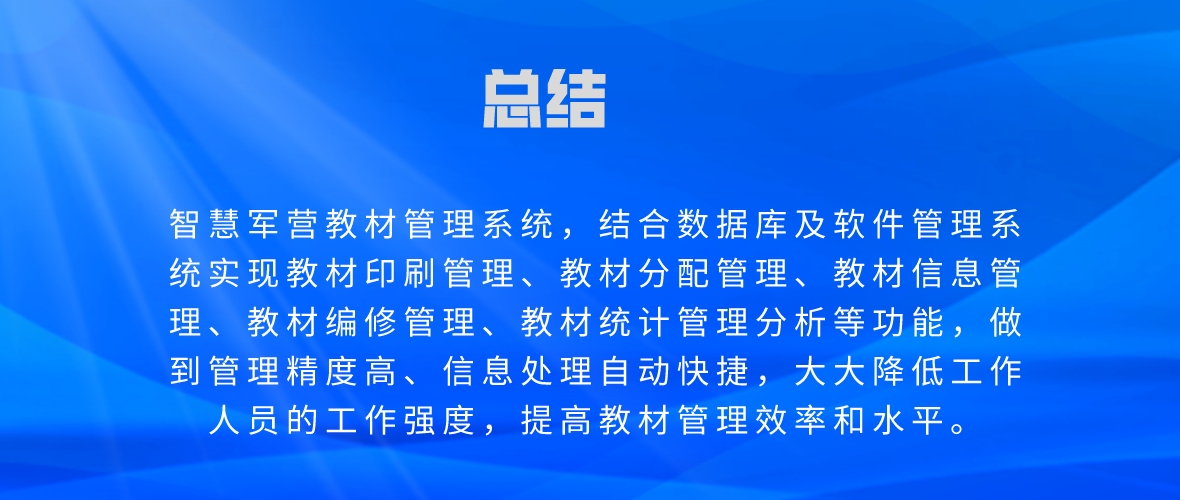 总结

智慧军营教材管理系统，结合数据库及软件管理系统实现教材印刷管理、教材分配管理、教材信息管理、教材编修管理、教材统计管理分析等功能，做到管理精度高、信息处理自动快捷，大大降低工作人员的工作强度，提高教材管理效率和水平。